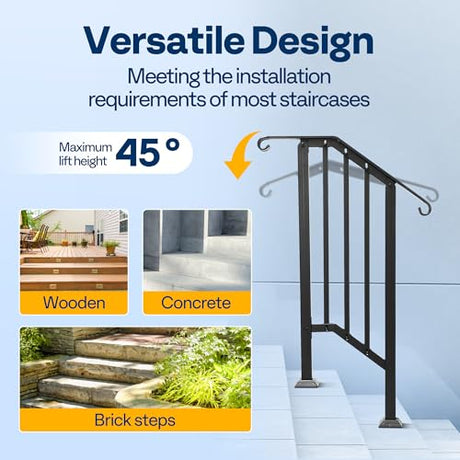 Versatile Design
Meeting the installation requirements of most staircases

Maximum lift height 45 °

Wooden

Concrete

Brick steps